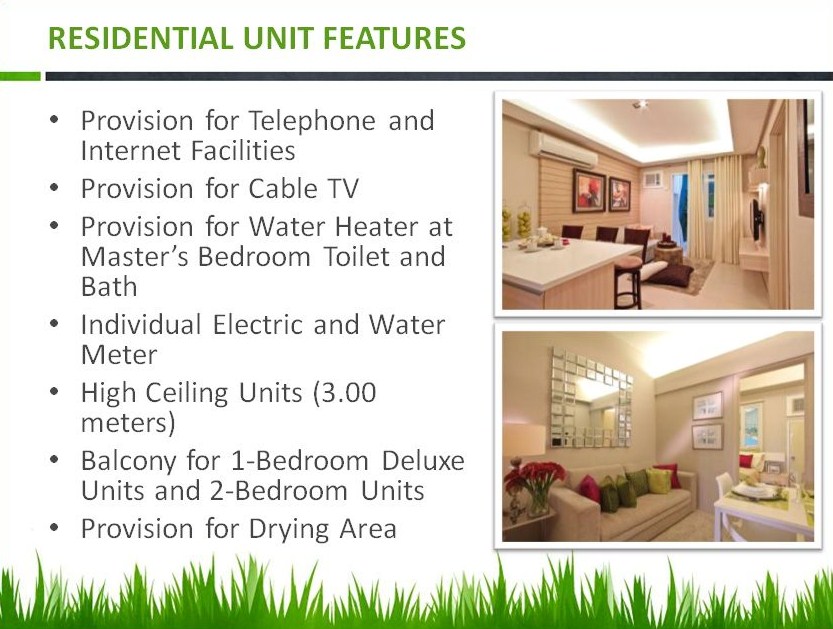 RESIDENTIAL UNIT FEATURES

• Provision for Telephone and Internet Facilities
• Provision for Cable TV
• Provision for Water Heater at Master's Bedroom Toilet and Bath
• Individual Electric and Water Meter
• High Ceiling Units (3.00 meters)
• Balcony for 1-Bedroom Deluxe Units and 2-Bedroom Units
• Provision for Drying Area